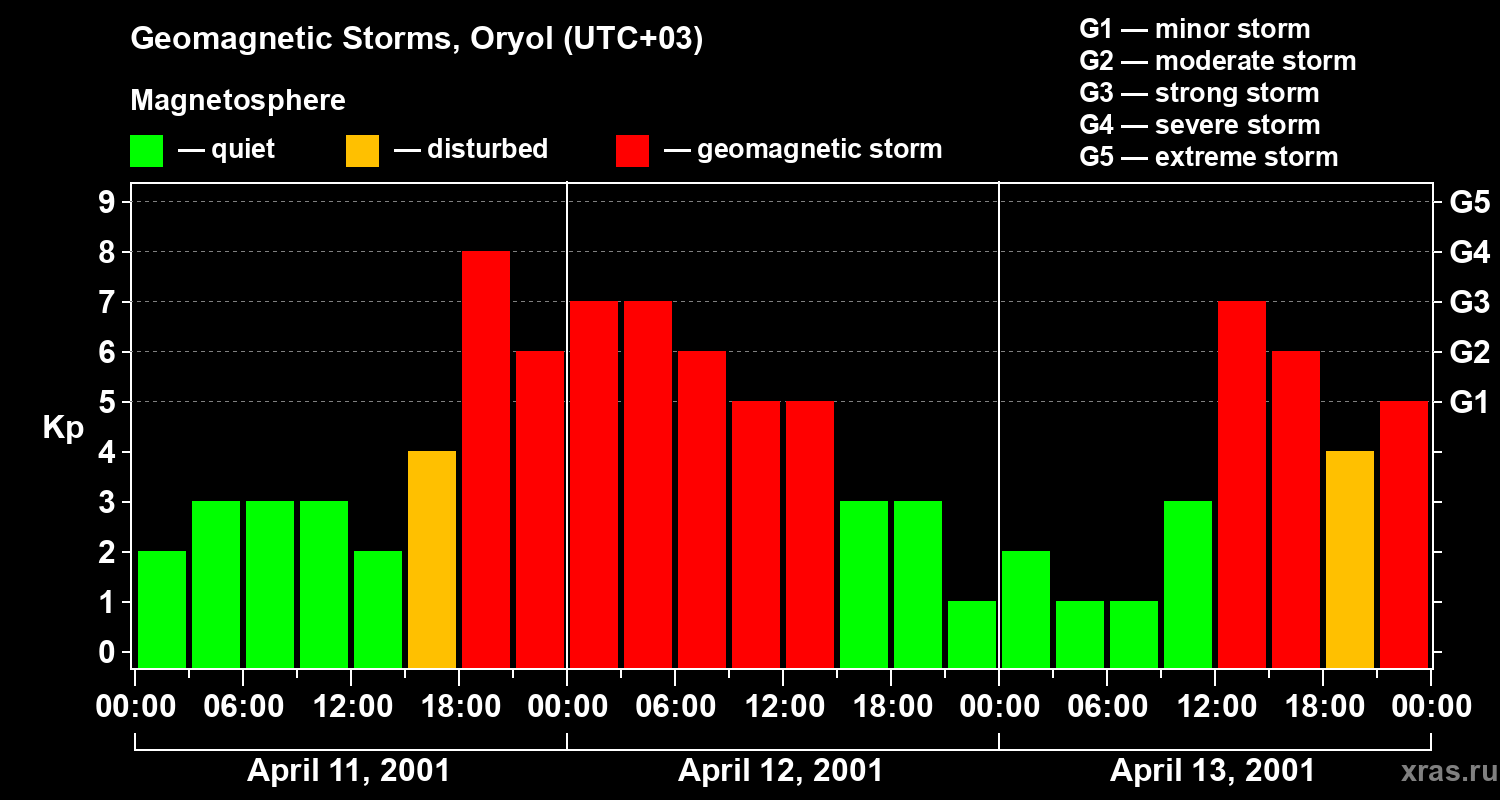 Geomagnetic Storms, Oryol (UTC+03)

Magnetosphere

— quiet — disturbed — geomagnetic storm

G1 — minor storm
G2 — moderate storm
G3 — strong storm
G4 — severe storm
G5 — extreme storm

Kp

9
8
7
6
5
4
3
2
1
0

G5
G4
G3
G2
G1

00:00 06:00 12:00 18:00 00:00 06:00 12:00 18:00 00:00 06:00 12:00 18:00 00:00

April 11, 2001
April 12, 2001
April 13, 2001

xras.ru